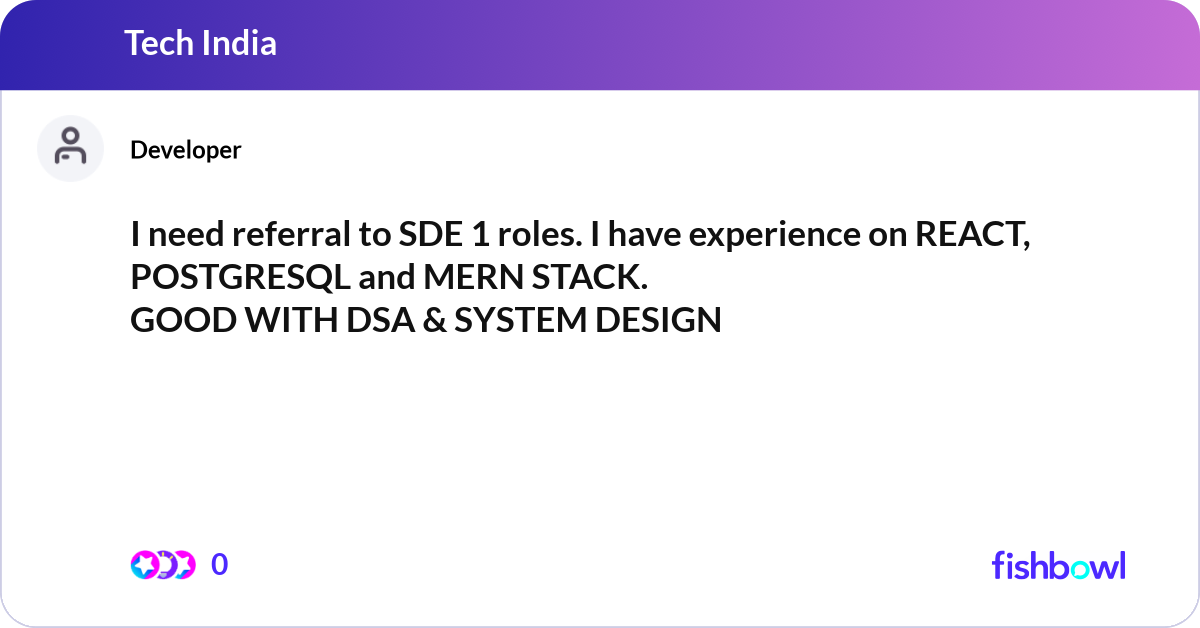 Tech India

Developer

I need referral to SDE 1 roles. I have experience on REACT, POSTGRESQL and MERN STACK.
GOOD WITH DSA & SYSTEM DESIGN

0

fishbowl